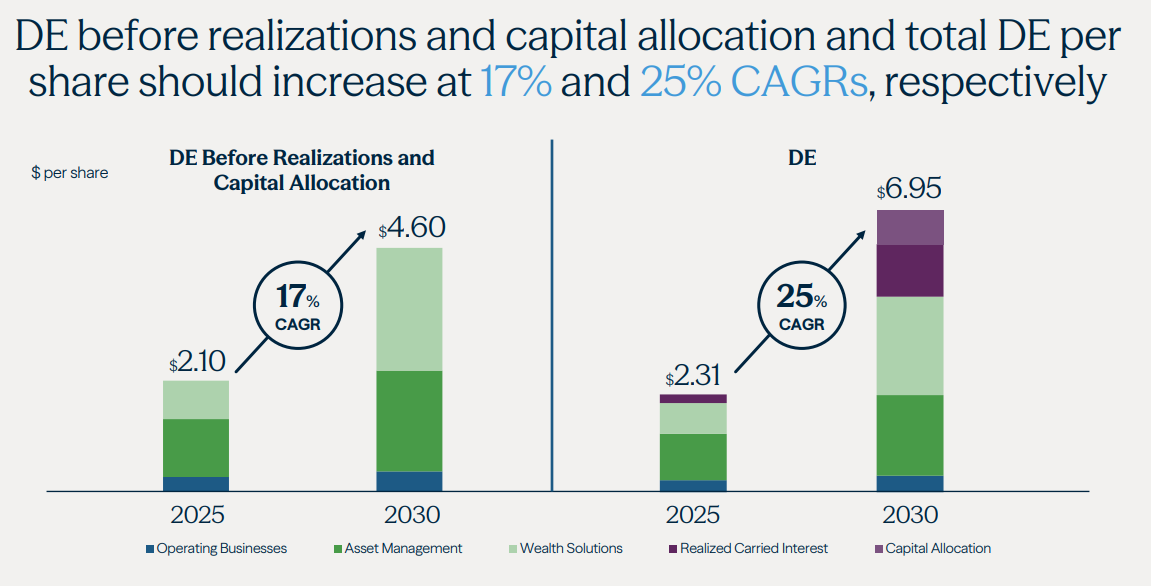 DE before realizations and capital allocation and total DE per share should increase at 17% and 25% CAGRs, respectively

$ per share

DE Before Realizations and Capital Allocation

$2.10

17% CAGR

$4.60

2025

2030

DE

$2.31

25% CAGR

$6.95

2025

2030

Operating Businesses
Asset Management
Wealth Solutions
Realized Carried Interest
Capital Allocation